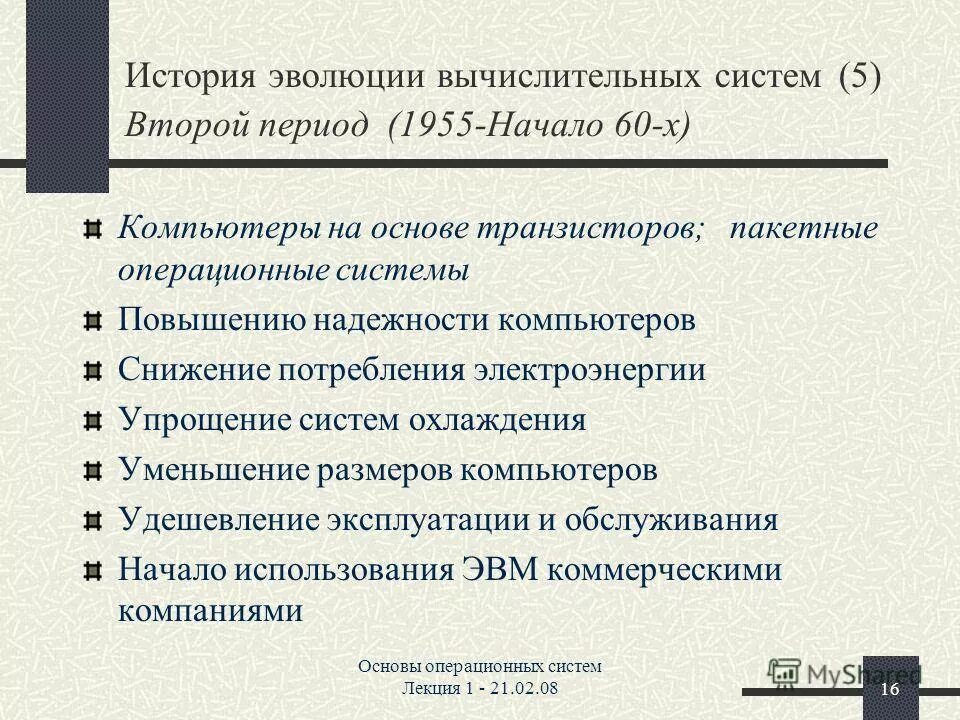 История эволюции вычислительных систем (5)
Второй период (1955-Начало 60-х)

Компьютеры на основе транзисторов; пакетные операционные системы

Повышению надежности компьютеров

Снижение потребления электроэнергии

Упрощение систем охлаждения

Уменьшение размеров компьютеров

Удешевление эксплуатации и обслуживания

Начало использования ЭВМ коммерческими компаниями

Основы операционных систем
Лекция 1 - 21.02.08

MyShared

16